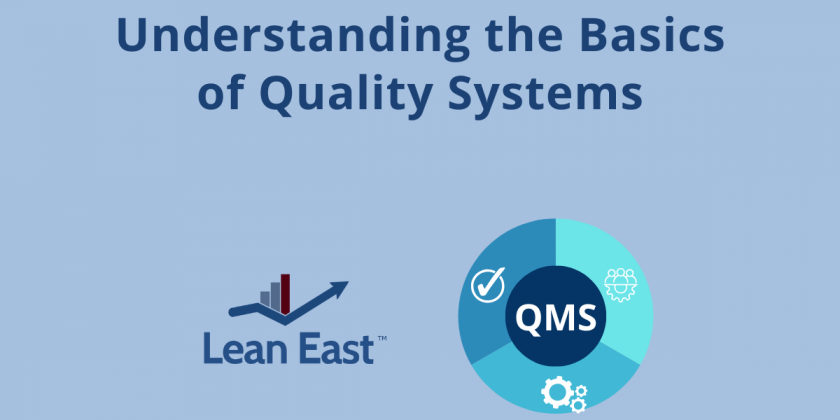 Understanding the Basics of Quality Systems

Lean East™

QMS